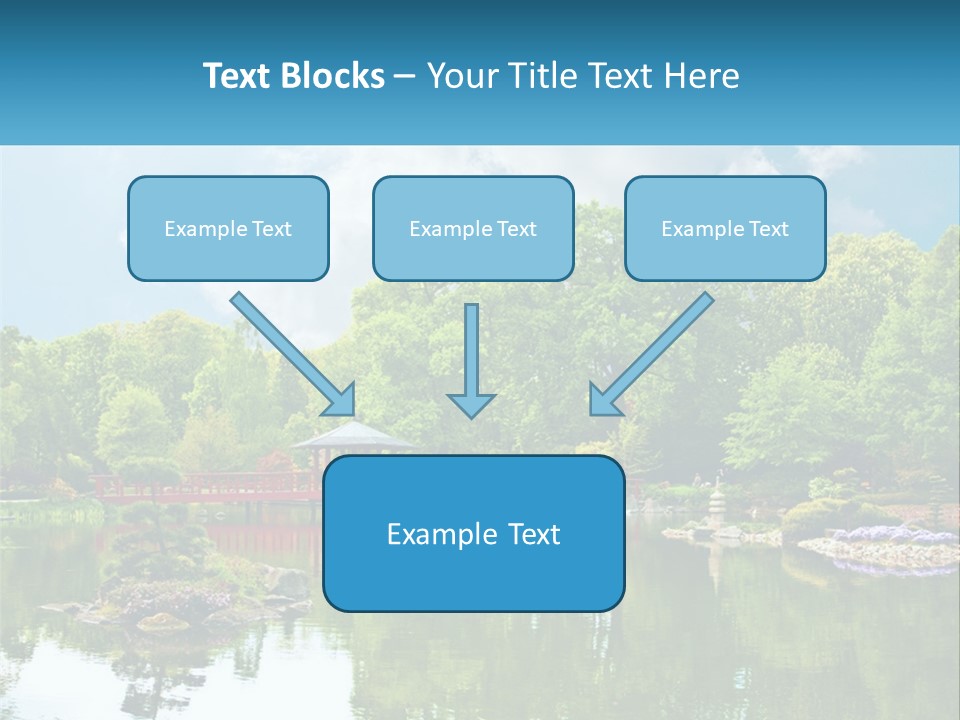 Text Blocks – Your Title Text Here

Example Text

Example Text

Example Text

Example Text